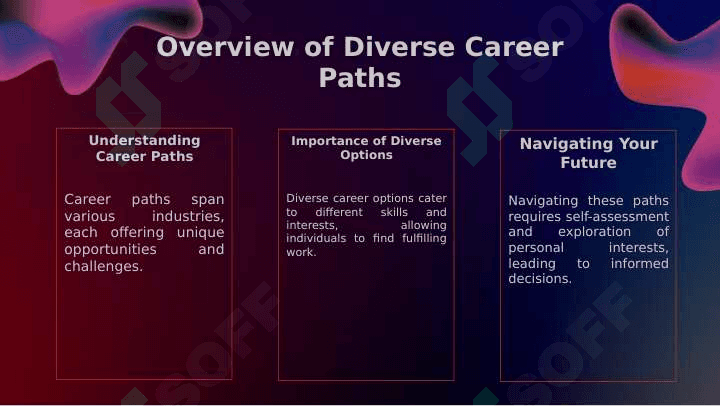 Overview of Diverse Career Paths

Understanding Career Paths

Career paths span various industries, each offering unique opportunities and challenges.

Importance of Diverse Options

Diverse career options cater to different skills and interests, allowing individuals to find fulfilling work.

Navigating Your Future

Navigating these paths requires self-assessment and exploration of personal interests, leading to informed decisions.